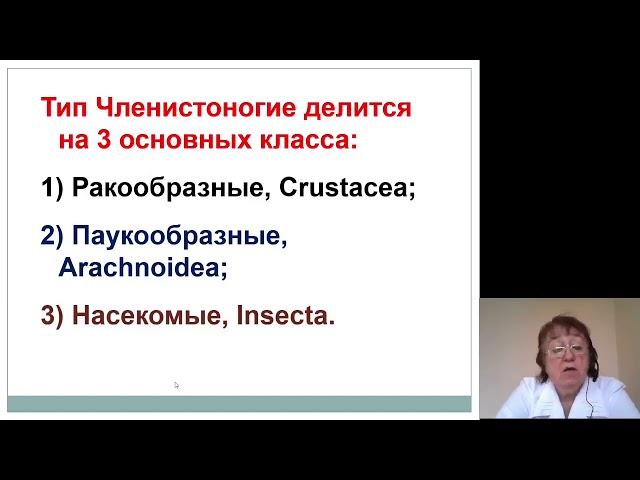 Тип Членистоногие делится на 3 основных класса:

1) Ракообразные, Crustacea;

2) Паукообразные, Arachnoidea;

3) Насекомые, Insecta.